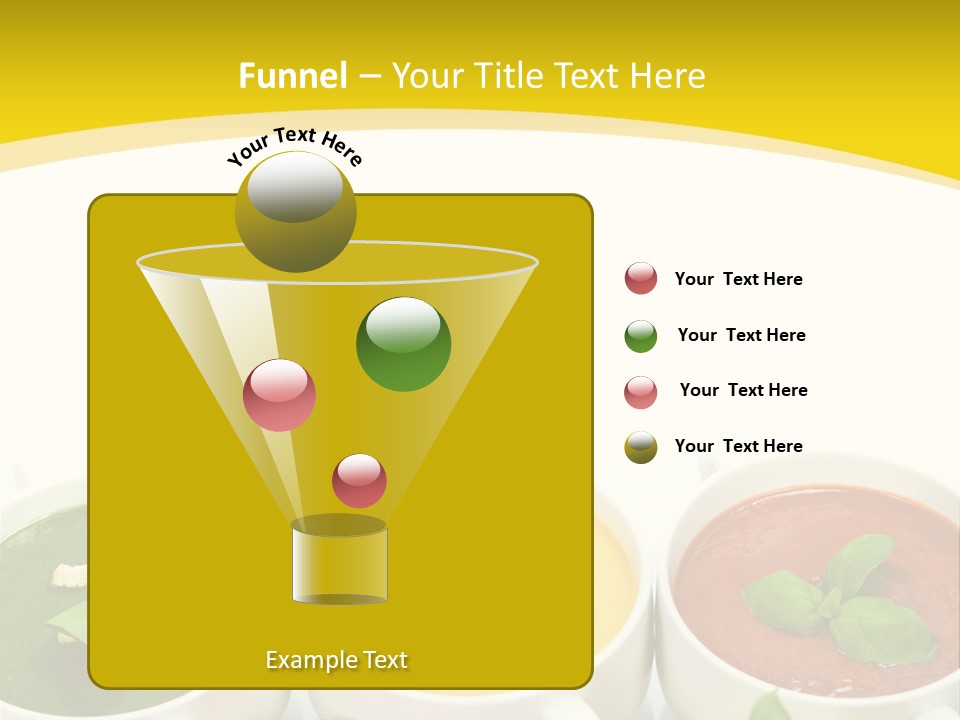 Funnel – Your Title Text Here

Your Text Here

Your Text Here

Your Text Here

Your Text Here

Your Text Here

Example Text